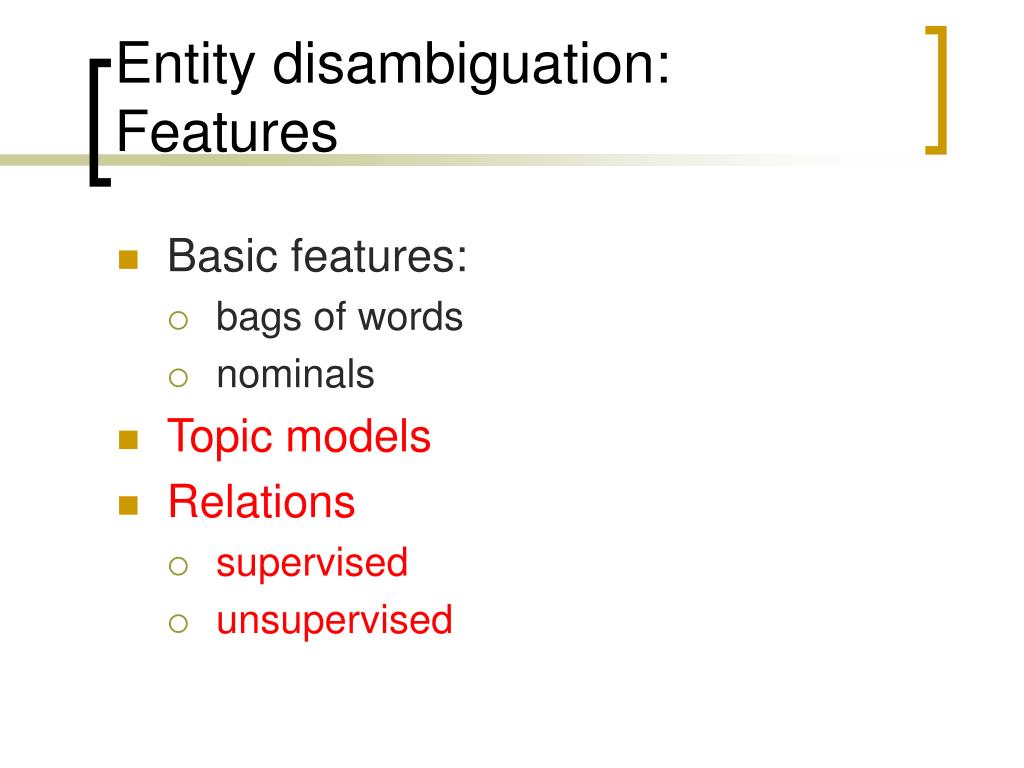 Entity disambiguation: Features

Basic features:
bags of words
nominals
Topic models
Relations
supervised
unsupervised